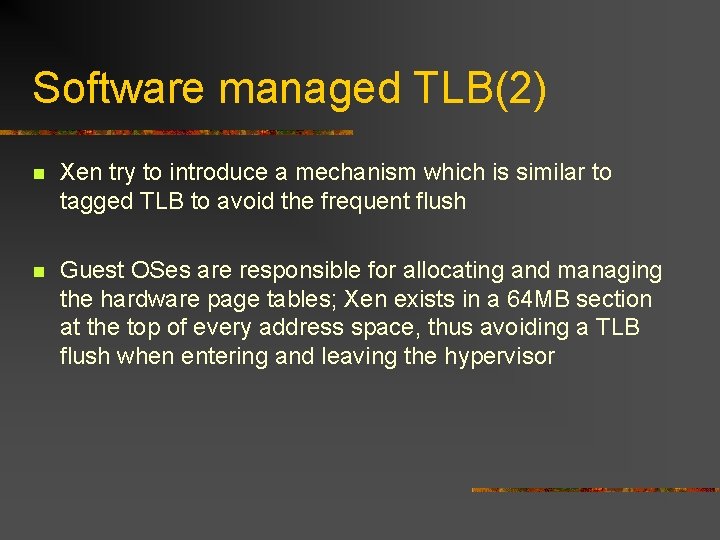 Software managed TLB(2)

Xen try to introduce a mechanism which is similar to tagged TLB to avoid the frequent flush

Guest OSes are responsible for allocating and managing the hardware page tables; Xen exists in a 64MB section at the top of every address space, thus avoiding a TLB flush when entering and leaving the hypervisor